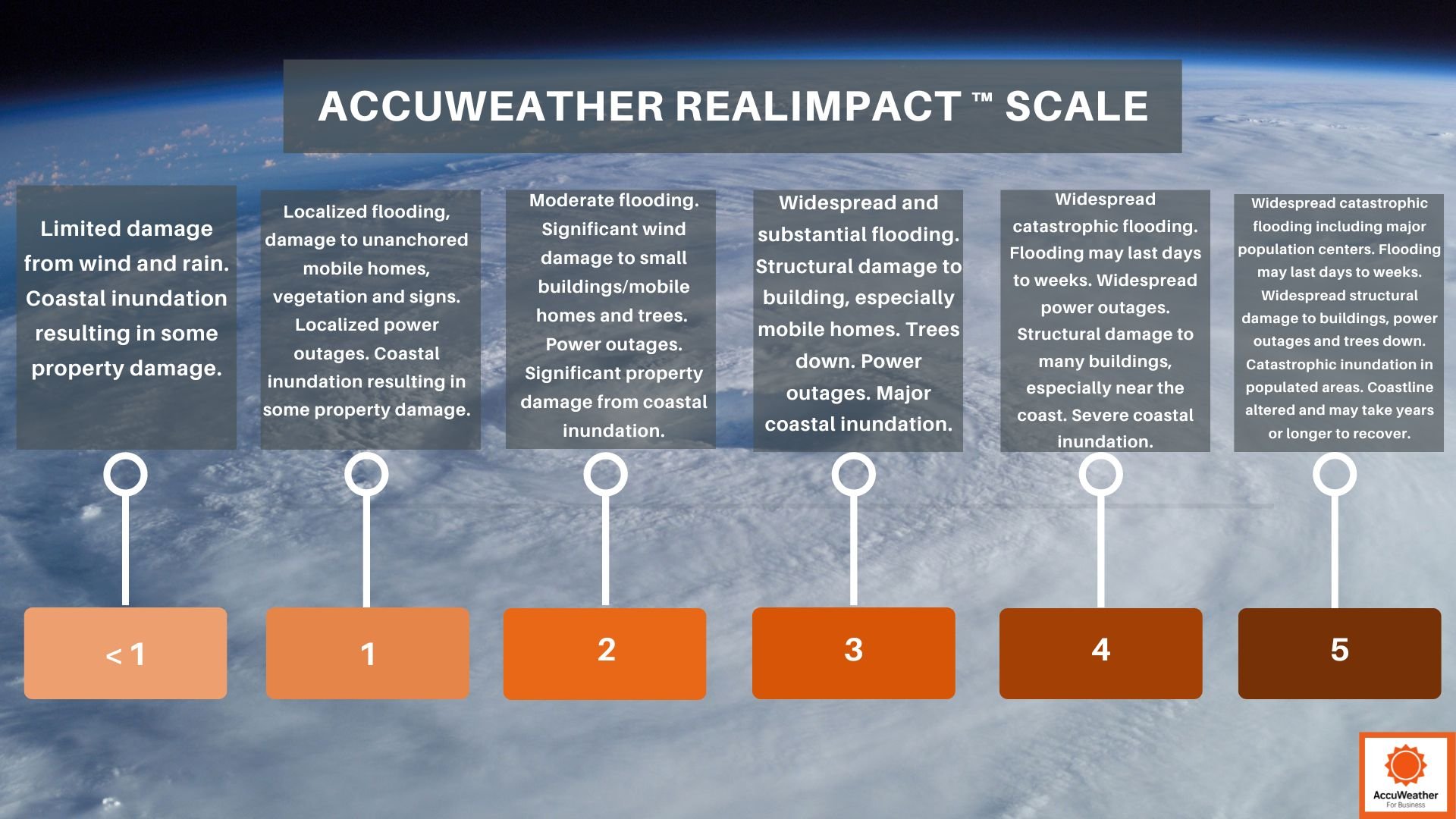 ACCUWEATHER REALIMPACT ™ SCALE

Limited damage from wind and rain. Coastal inundation resulting in some property damage.

Localized flooding, damage to unanchored mobile homes, vegetation and signs. Localized power outages. Coastal inundation resulting in some property damage.

Moderate flooding. Significant wind damage to small buildings/mobile homes and trees. Power outages. Significant property damage from coastal inundation.

Widespread and substantial flooding. Structural damage to building, especially mobile homes. Trees down. Power outages. Major coastal inundation.

Widespread catastrophic flooding. Flooding may last days to weeks. Widespread power outages. Structural damage to many buildings, especially near the coast. Severe coastal inundation.

Widespread catastrophic flooding including major population centers. Flooding may last days to weeks. Widespread structural damage to buildings, power outages and trees down. Catastrophic inundation in populated areas. Coastline altered and may take years or longer to recover.

< 1

1

2

3

4

5

AccuWeather
For Business